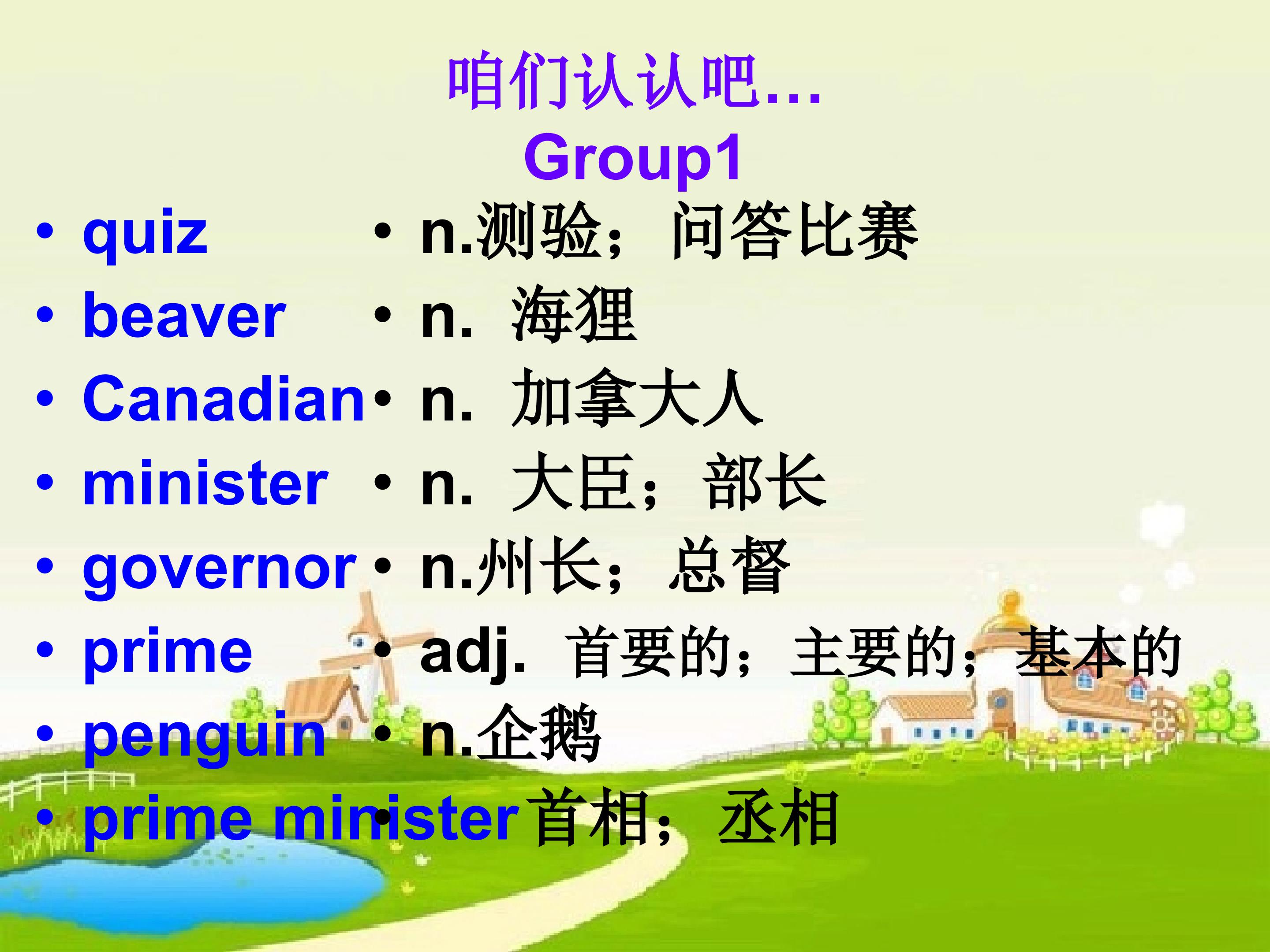 咱们认认吧…
Group1

• quiz
• beaver
• Canadian
• minister
• governor
• prime
• penguin
• prime minister

• n.测验；问答比赛
• n. 海狸
• n. 加拿大人
• n. 大臣；部长
• n.州长；总督
• adj. 首要的；主要的；基本的
• n.企鹅
• 首相；丞相